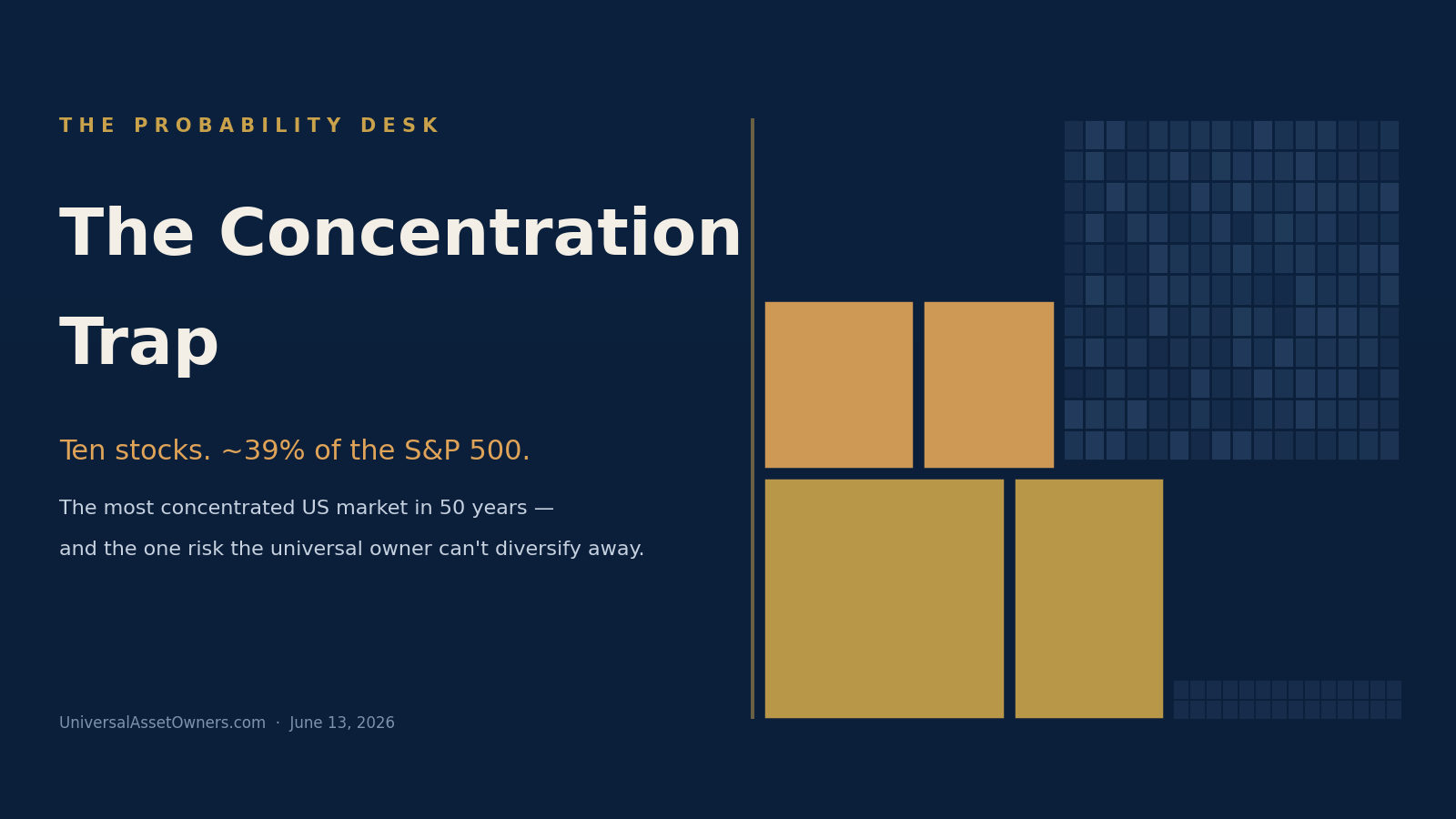 THE PROBABILITY DESK

The Concentration Trap

Ten stocks. ~39% of the S&P 500.

The most concentrated US market in 50 years — and the one risk the universal owner can't diversify away.

UniversalAssetOwners.com · June 13, 2026